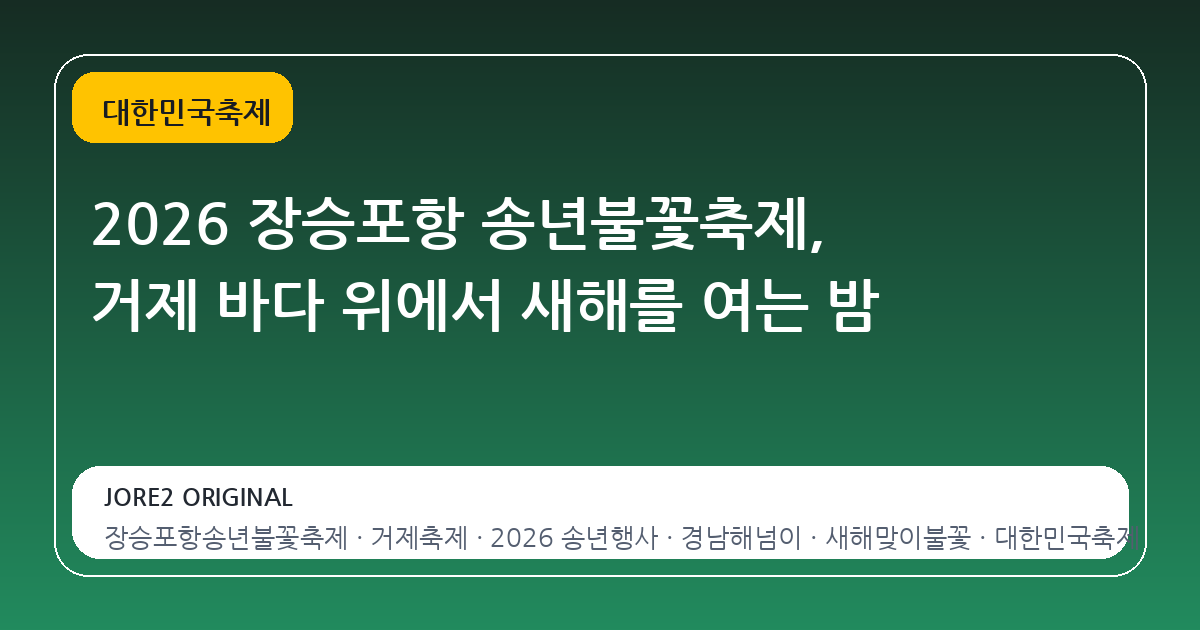 대한민국축제

2026 장승포항 송년불꽃축제,
거제 바다 위에서 새해를 여는 밤

JORE2 ORIGINAL

장승포항송년불꽃축제 · 거제축제 · 2026 송년행사 · 경남해넘이 · 새해맞이불꽃 · 대한민국축제